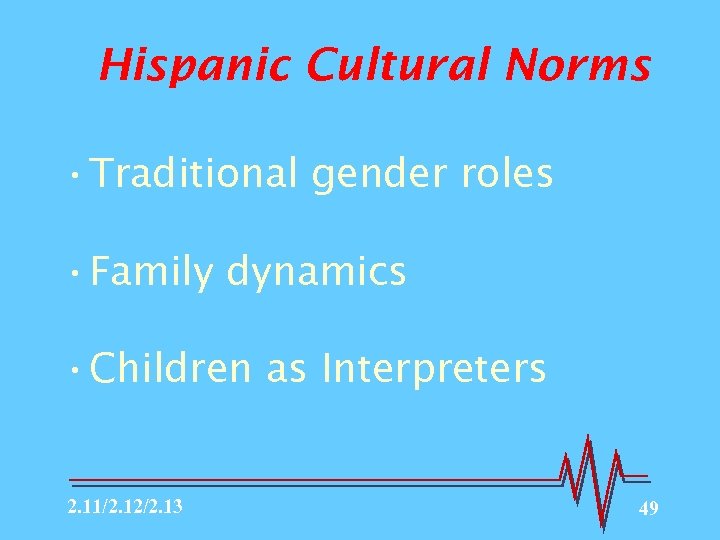 Hispanic Cultural Norms

• Traditional gender roles

• Family dynamics

• Children as Interpreters

2.11/2.12/2.13

49